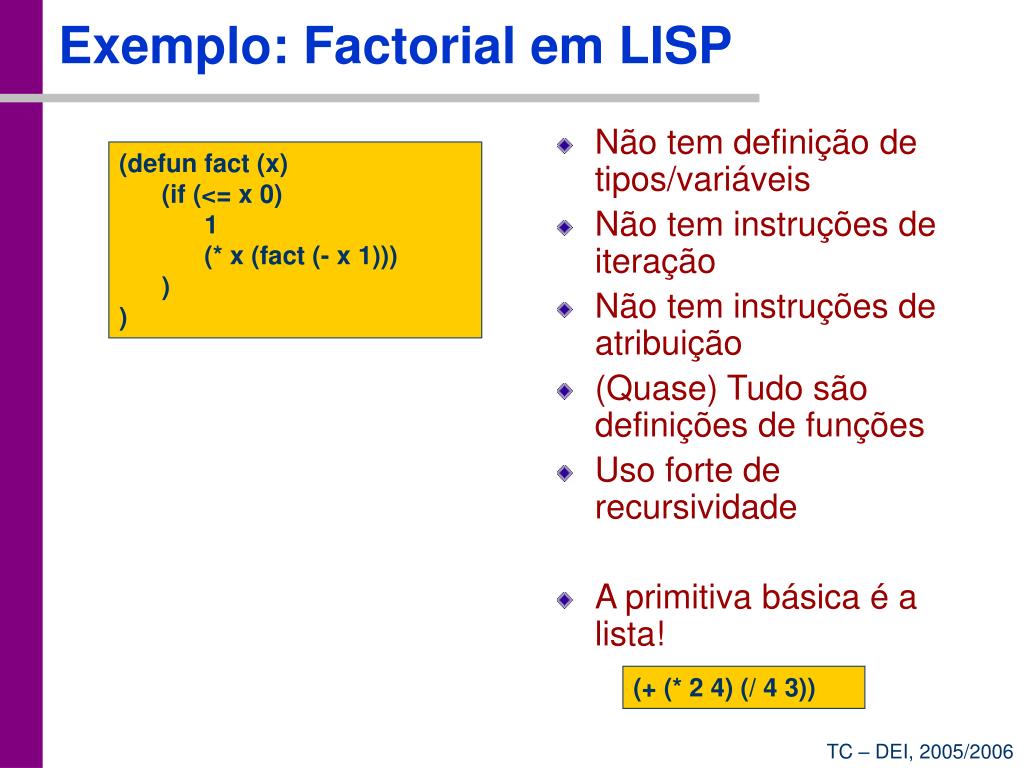 Exemplo: Factorial em LISP

(defun fact (x)
(if (<= x 0)
1
(* x (fact (- x 1)))
)
)

Não tem definição de tipos/variáveis

Não tem instruções de iteração

Não tem instruções de atribuição

(Quase) Tudo são definições de funções

Uso forte de recursividade

A primitiva básica é a lista!

(+ (* 2 4) (/ 4 3))

TC – DEI, 2005/2006